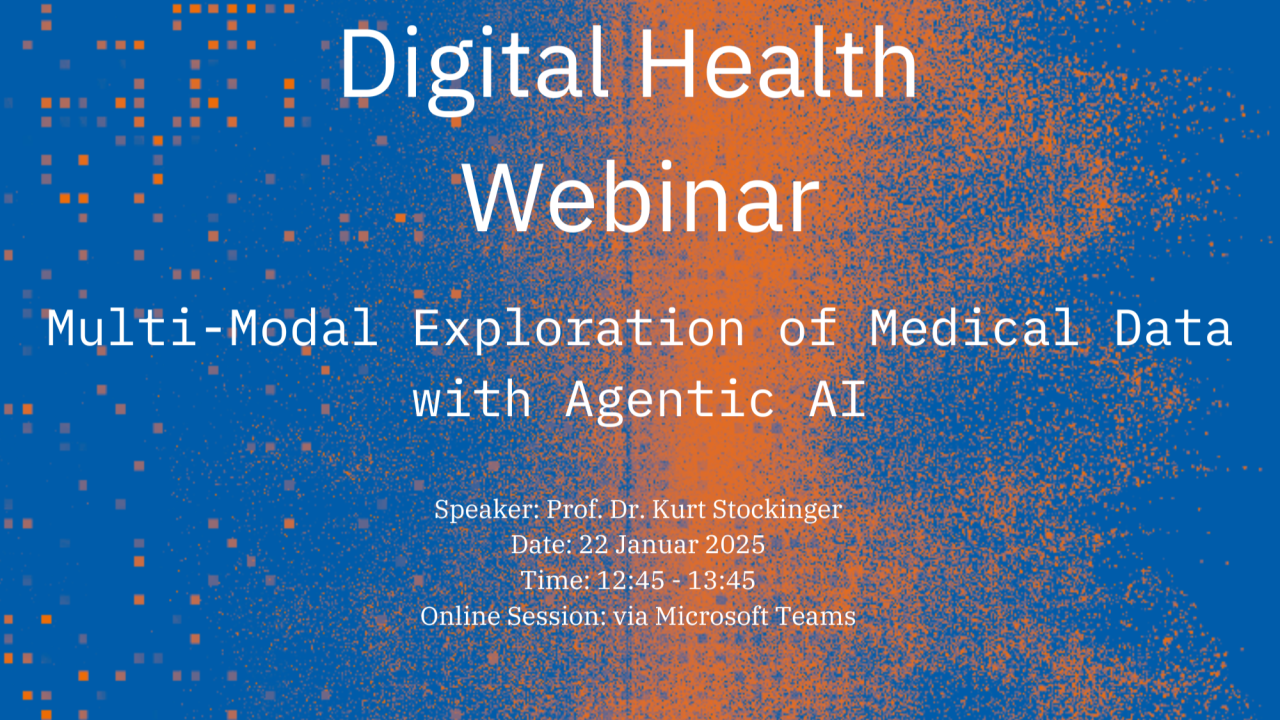 Digital Health Webinar

Multi-Modal Exploration of Medical Data with Agentic AI

Speaker: Prof. Dr. Kurt Stockinger
Date: 22 Januar 2025
Time: 12:45 - 13:45
Online Session: via Microsoft Teams